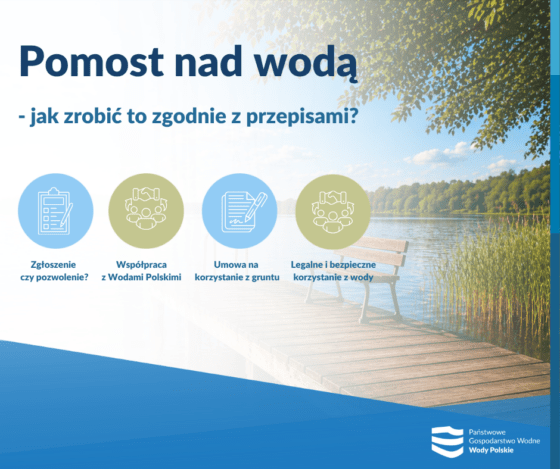 Pomost nad wodą

- jak zrobić to zgodnie z przepisami?

Zgłoszenie czy pozwolenie?

Współpraca z Wodami Polskimi

Umowa na korzystanie z gruntu

Legalne i bezpieczne korzystanie z wody

Państwowe Gospodarstwo Wodne Wody Polskie